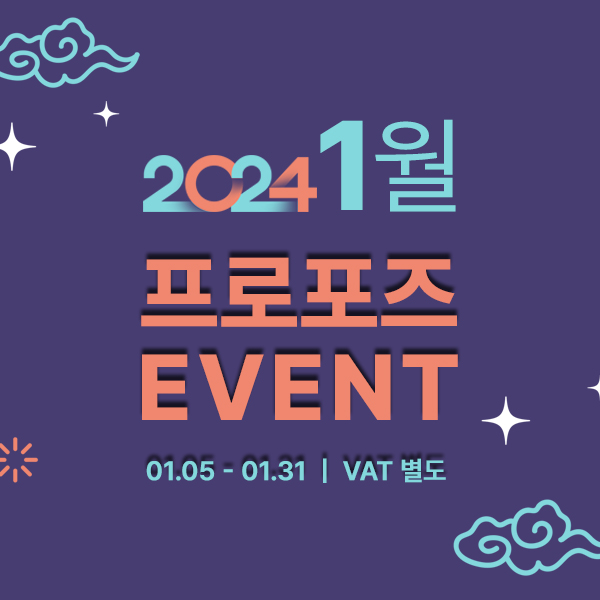 2024 1월
프로포즈
EVENT

01.05 - 01.31 | VAT 별도